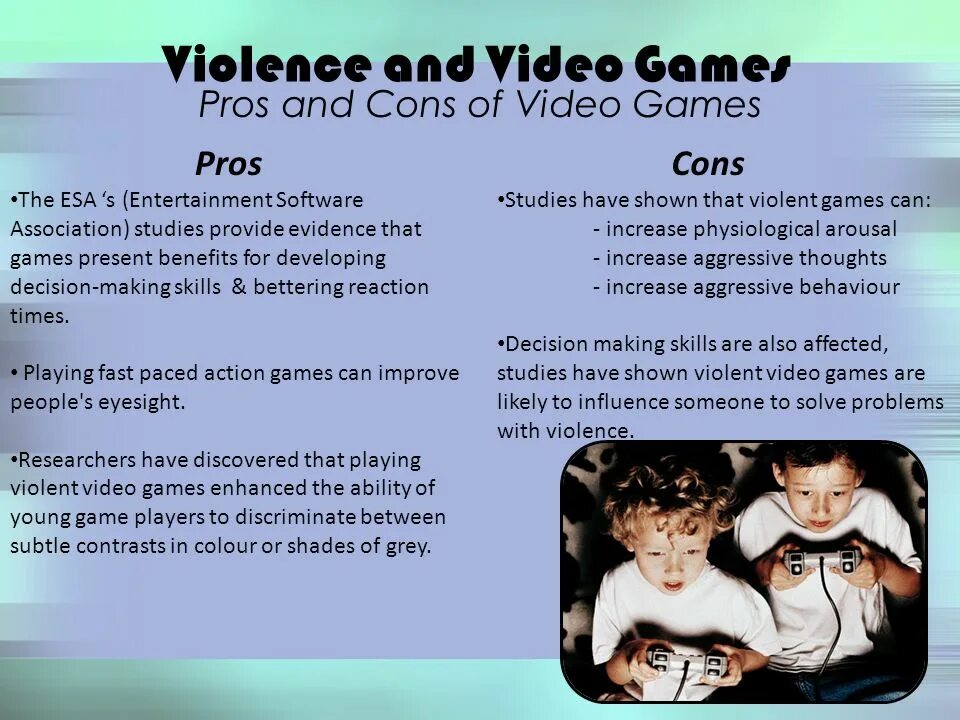 Violence and Video Games
Pros and Cons of Video Games

Pros

•The ESA 's (Entertainment Software Association) studies provide evidence that games present benefits for developing decision-making skills & bettering reaction times.

• Playing fast paced action games can improve people's eyesight.

•Researchers have discovered that playing violent video games enhanced the ability of young game players to discriminate between subtle contrasts in colour or shades of grey.

Cons

•Studies have shown that violent games can:
- increase physiological arousal
- increase aggressive thoughts
- increase aggressive behaviour

•Decision making skills are also affected, studies have shown violent video games are likely to influence someone to solve problems with violence.